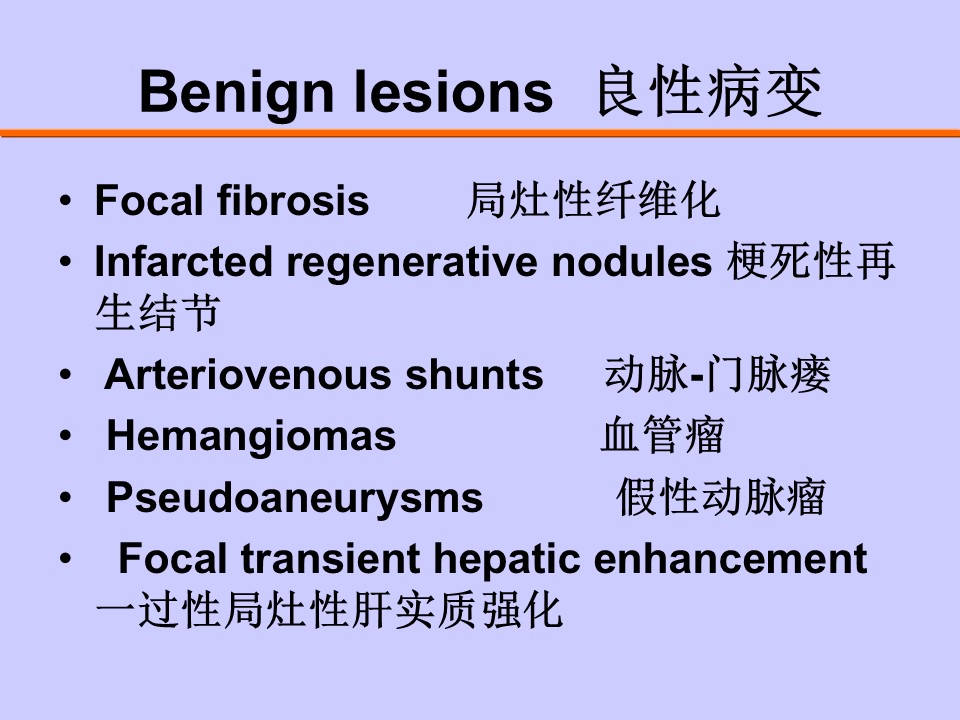 Benign lesions 良性病变

• Focal fibrosis 局灶性纤维化
• Infarcted regenerative nodules 梗死性再生结节
• Arteriovenous shunts 动脉-门脉瘘
• Hemangiomas 血管瘤
• Pseudoaneurysms 假性动脉瘤
• Focal transient hepatic enhancement 一过性局灶性肝实质强化